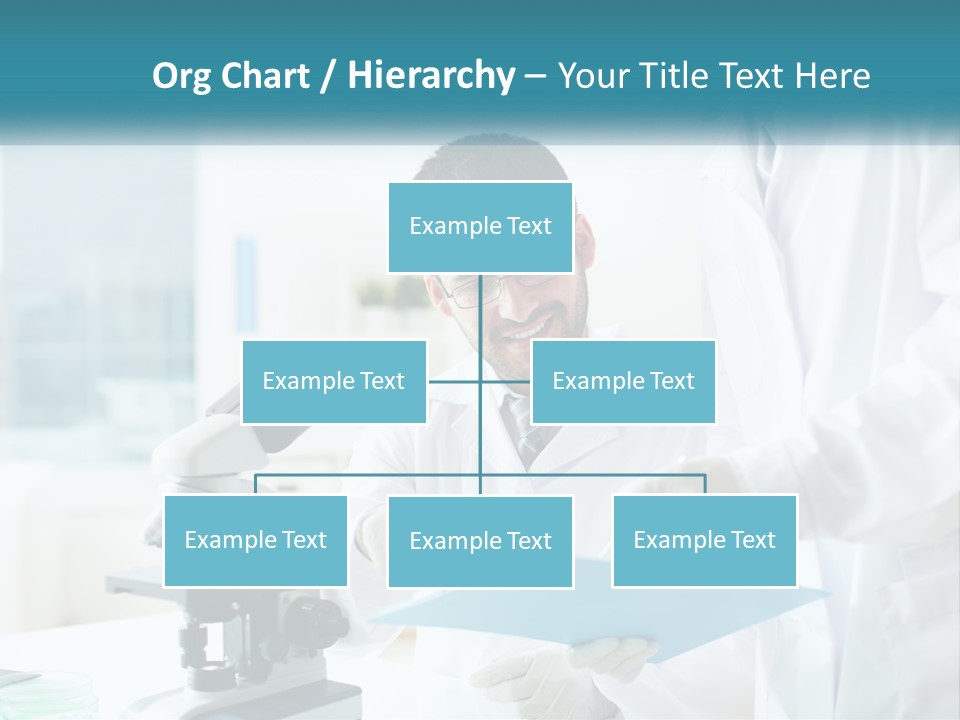 Org Chart / Hierarchy – Your Title Text Here

Example Text

Example Text

Example Text

Example Text

Example Text

Example Text